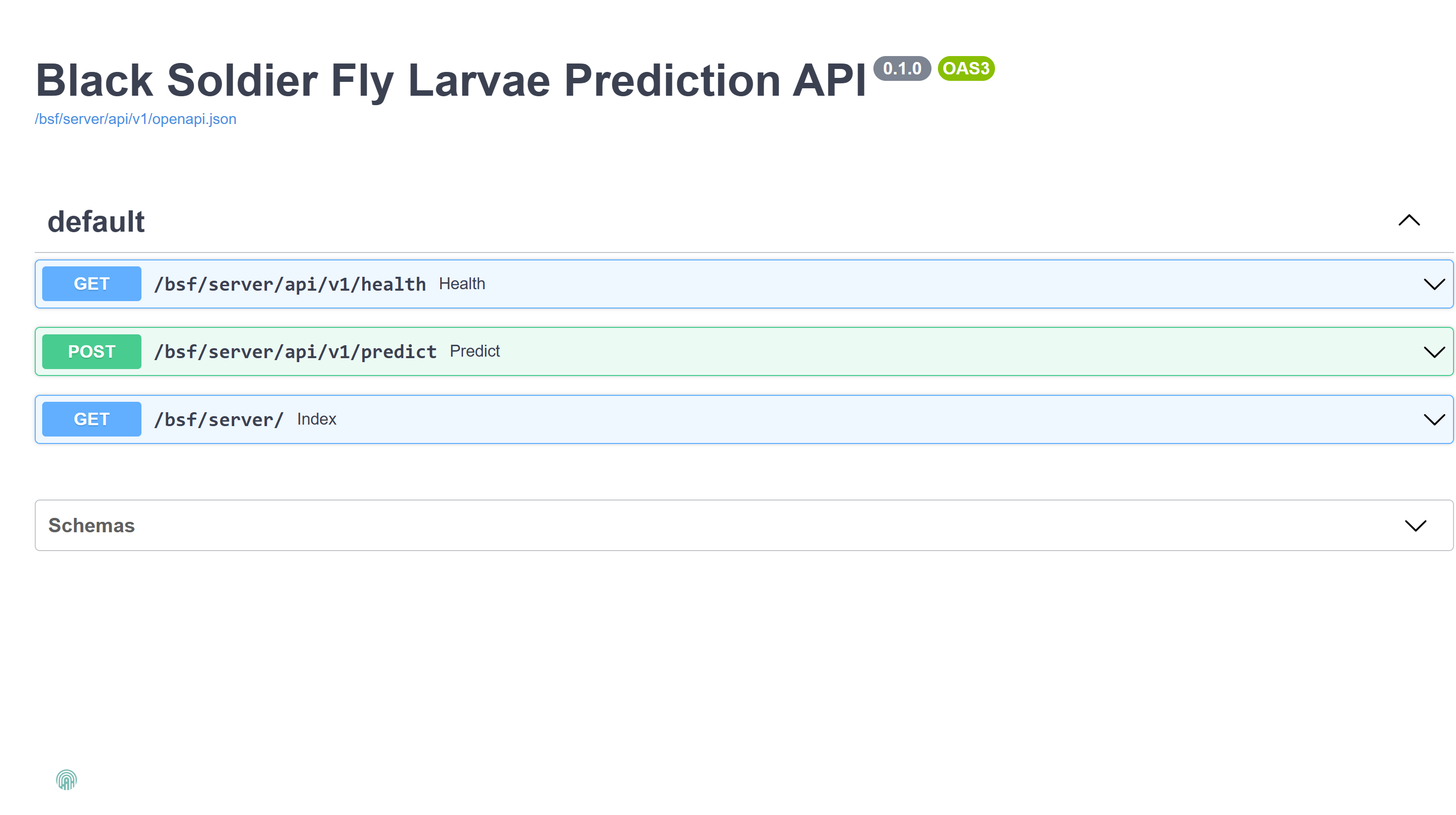 Black Soldier Fly Larvae Prediction API 0.1.0 OAS3

/bsf/server/api/v1/openapi.json

default

GET /bsf/server/api/v1/health Health

POST /bsf/server/api/v1/predict Predict

GET /bsf/server/ Index

Schemas